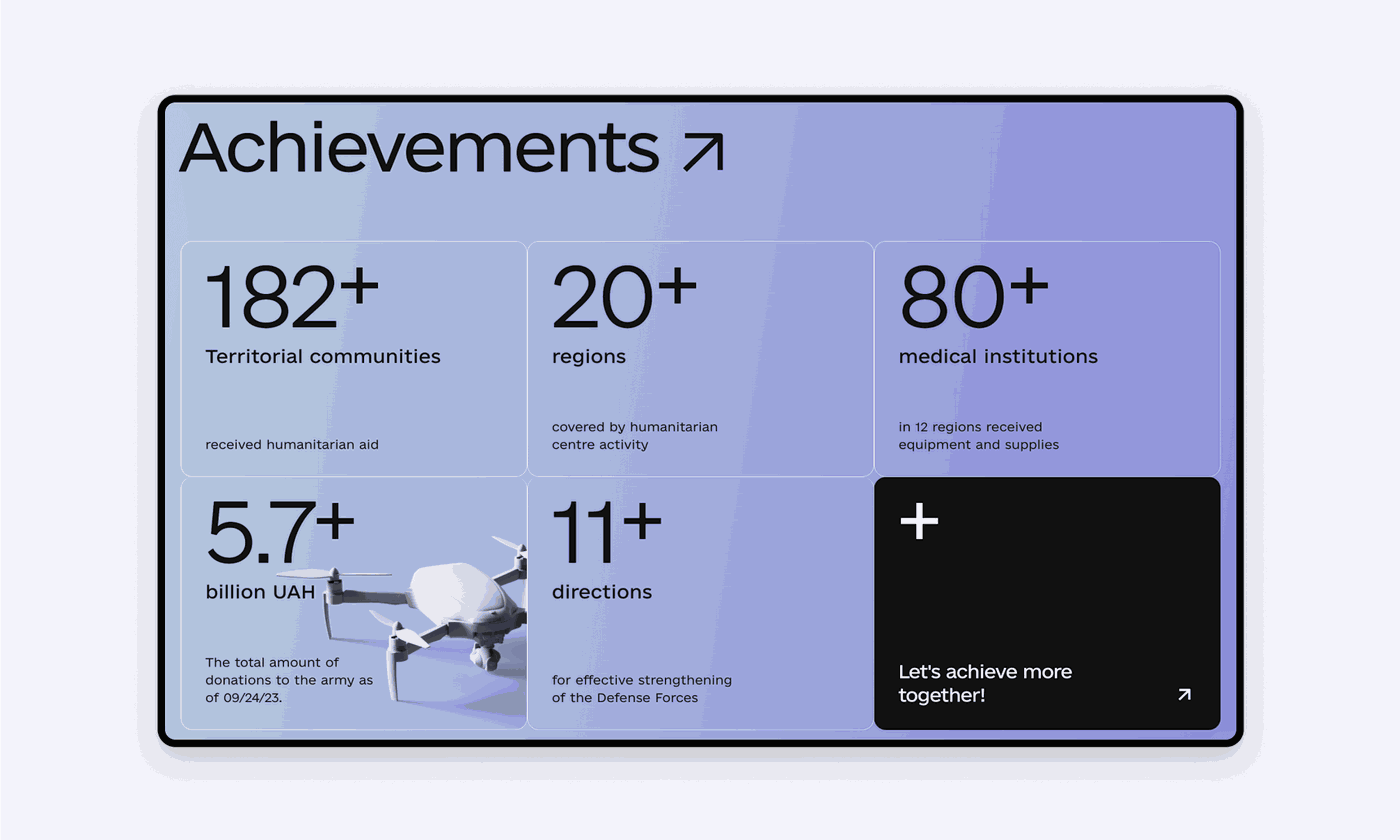 Achievements ↗

182+
Territorial communities
received humanitarian aid

20+
regions
covered by humanitarian centre activity

80+
medical institutions
in 12 regions received equipment and supplies

5.7+
billion UAH
The total amount of donations to the army as of 09/24/23.

11+
directions
for effective strengthening of the Defense Forces

+
Let's achieve more together! ↗